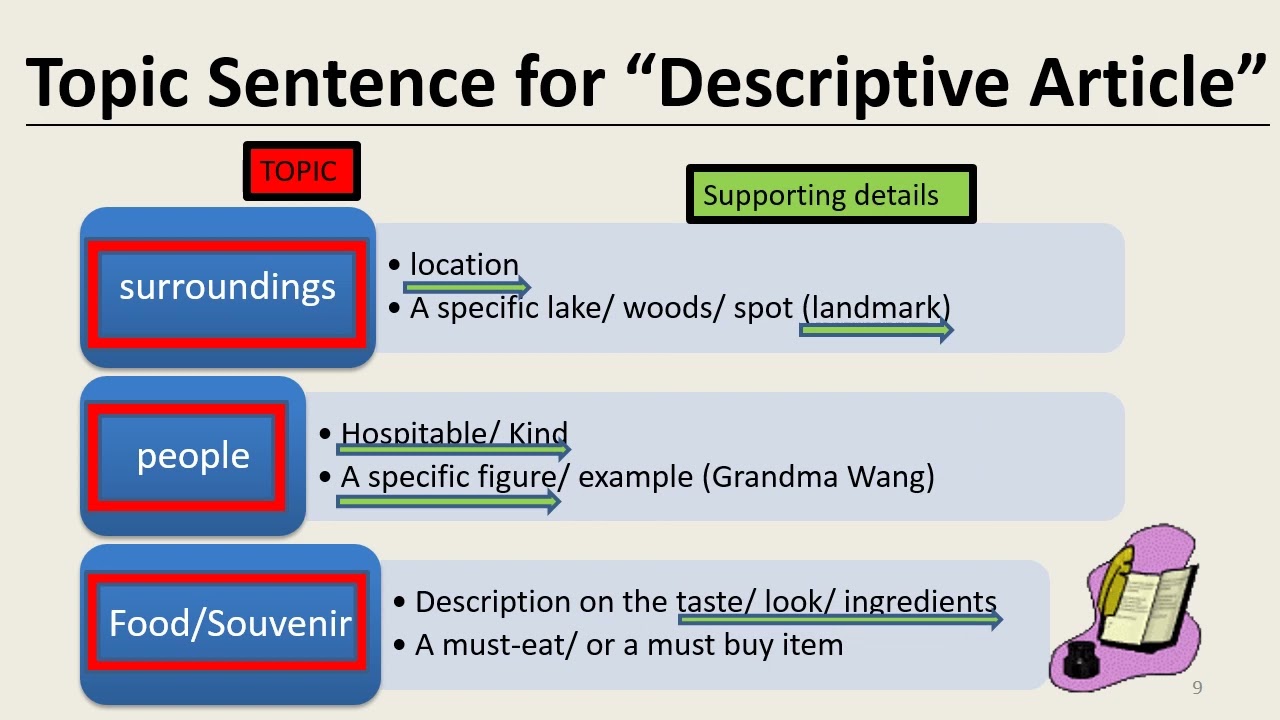 Topic Sentence for “Descriptive Article”

TOPIC

Supporting details

surroundings

• location
• A specific lake/ woods/ spot (landmark)

people

• Hospitable/ Kind
• A specific figure/ example (Grandma Wang)

Food/Souvenir

• Description on the taste/ look/ ingredients
• A must-eat/ or a must buy item

9